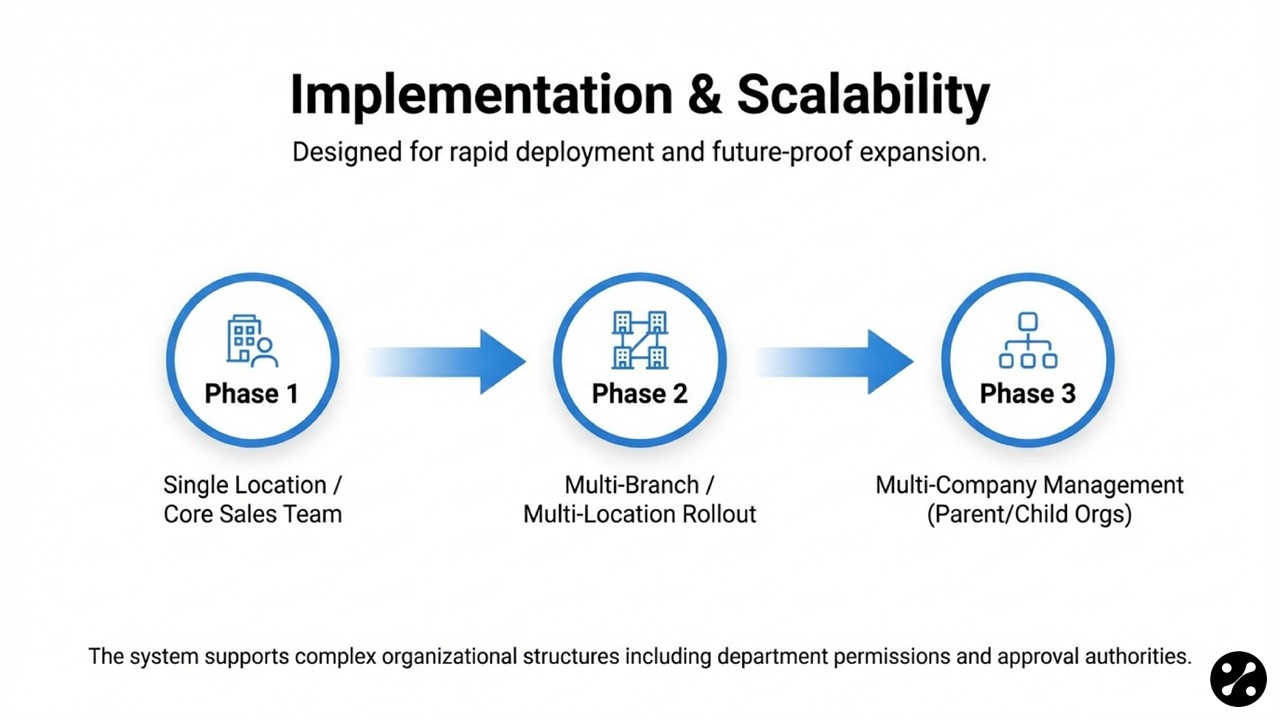 Implementation & Scalability

Designed for rapid deployment and future-proof expansion.

Phase 1

Single Location / Core Sales Team

Phase 2

Multi-Branch / Multi-Location Rollout

Phase 3

Multi-Company Management (Parent/Child Orgs)

The system supports complex organizational structures including department permissions and approval authorities.